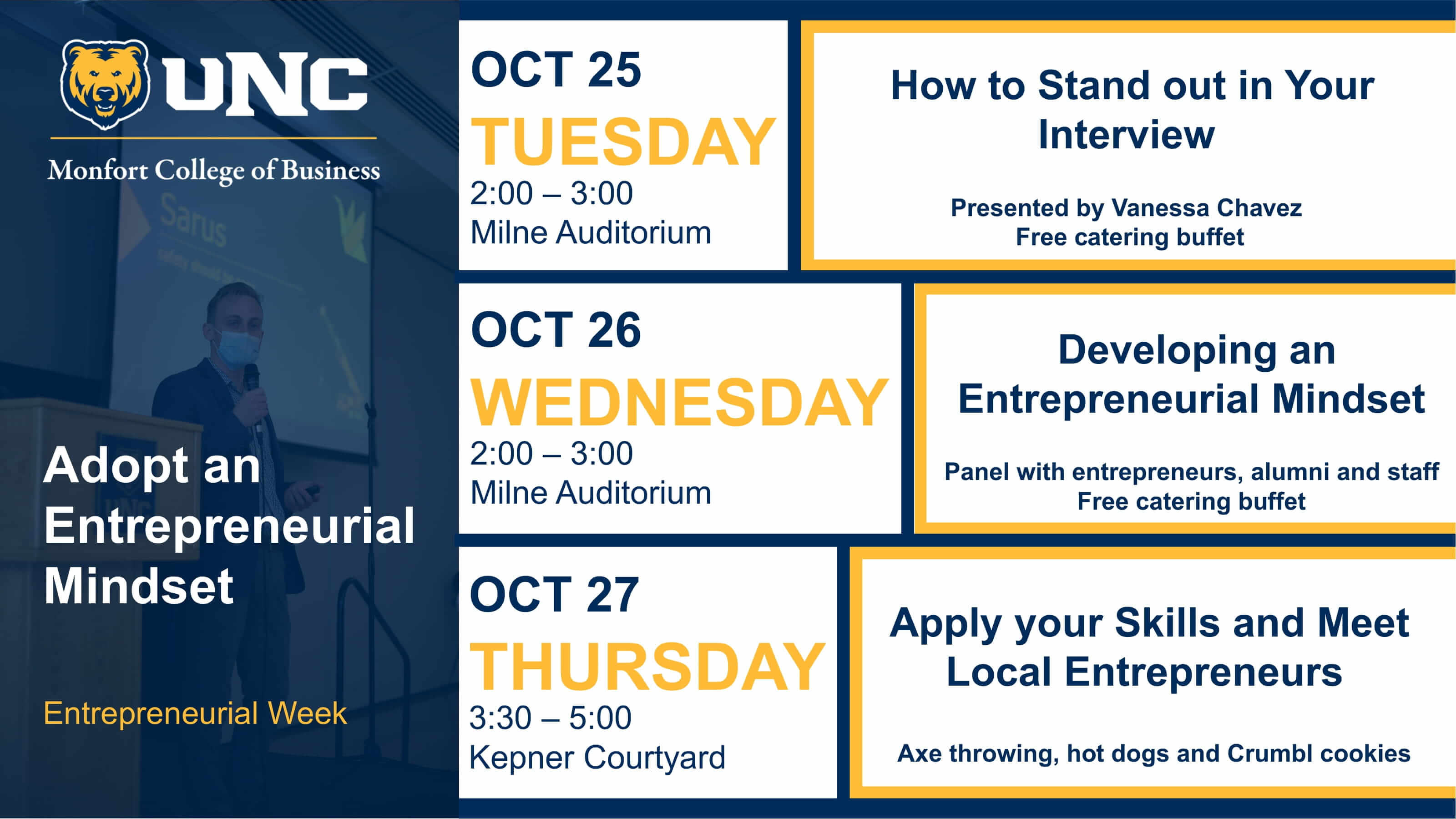 UNC

Monfort College of Business

Sarus

Adopt an Entrepreneurial Mindset

Entrepreneurial Week

OCT 25
TUESDAY
2:00 – 3:00
Milne Auditorium

How to Stand out in Your Interview

Presented by Vanessa Chavez
Free catering buffet

OCT 26
WEDNESDAY
2:00 – 3:00
Milne Auditorium

Developing an Entrepreneurial Mindset

Panel with entrepreneurs, alumni and staff
Free catering buffet

OCT 27
THURSDAY
3:30 – 5:00
Kepner Courtyard

Apply your Skills and Meet Local Entrepreneurs

Axe throwing, hot dogs and Crumbl cookies